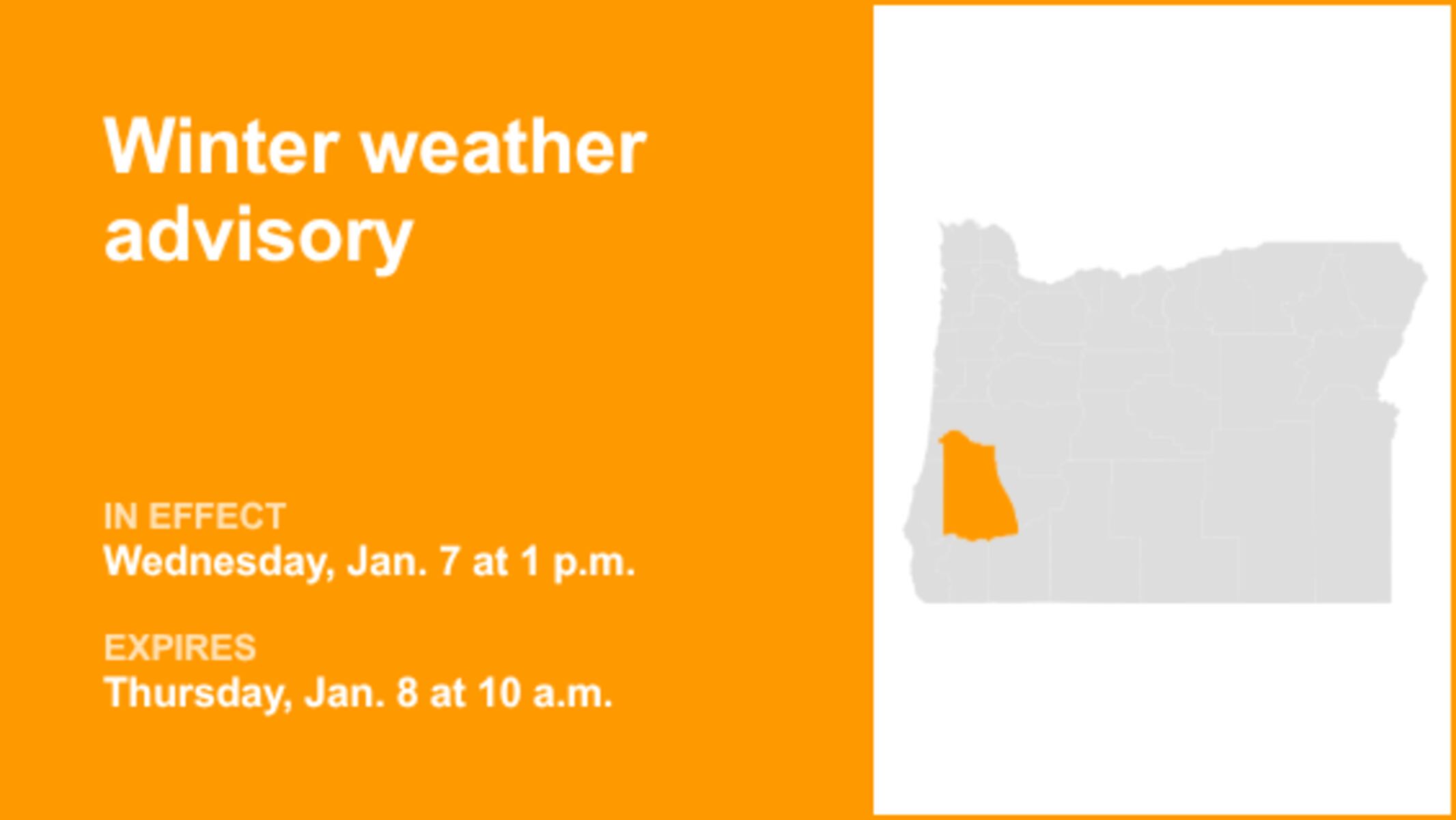 Winter weather advisory

IN EFFECT
Wednesday, Jan. 7 at 1 p.m.

EXPIRES
Thursday, Jan. 8 at 10 a.m.